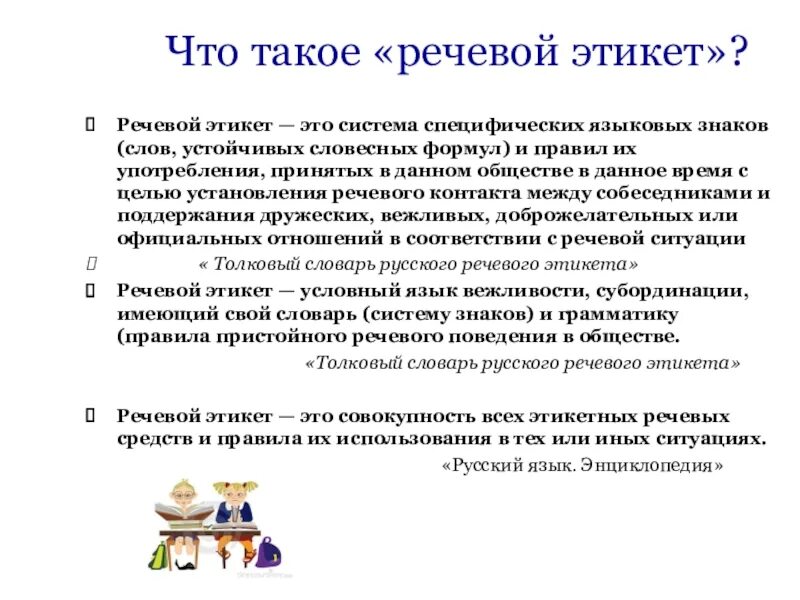 Что такое «речевой этикет»?

Речевой этикет — это система специфических языковых знаков (слов, устойчивых словесных формул) и правил их употребления, принятых в данном обществе в данное время с целью установления речевого контакта между собеседниками и поддержания дружеских, вежливых, доброжелательных или официальных отношений в соответствии с речевой ситуации

« Толковый словарь русского речевого этикета»

Речевой этикет — условный язык вежливости, субординации, имеющий свой словарь (систему знаков) и грамматику (правила пристойного речевого поведения в обществе.

«Толковый словарь русского речевого этикета»

Речевой этикет — это совокупность всех этикетных речевых средств и правила их использования в тех или иных ситуациях.

«Русский язык. Энциклопедия»